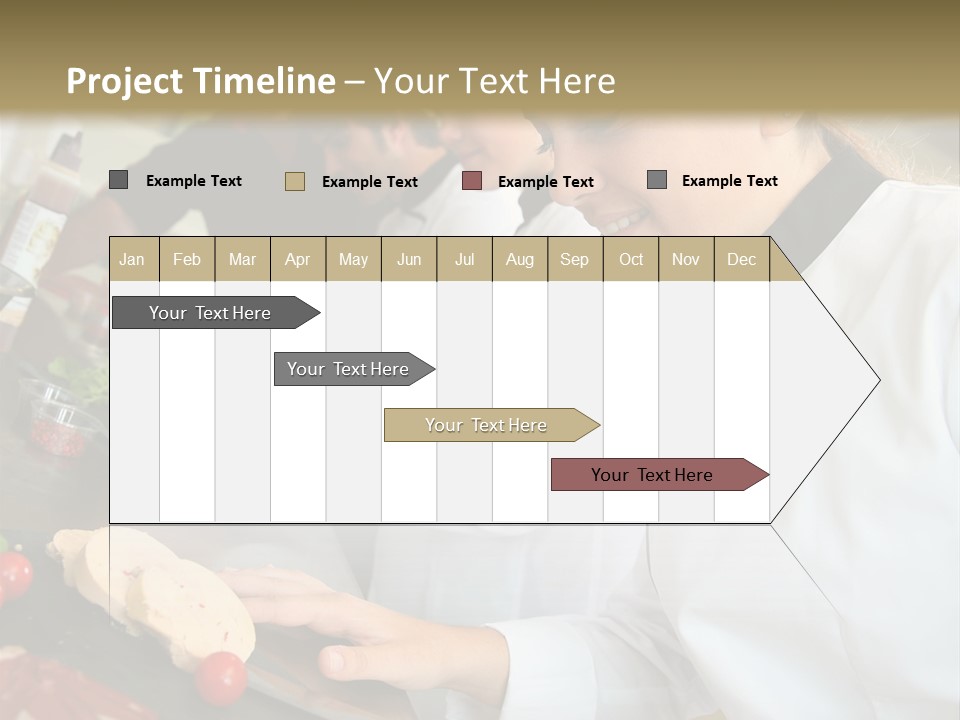 Project Timeline – Your Text Here

Example Text
Example Text
Example Text
Example Text

| Jan | Feb | Mar | Apr | May | Jun | Jul | Aug | Sep | Oct | Nov | Dec |
|---|---|---|---|---|---|---|---|---|---|---|---|

Your Text Here
Your Text Here
Your Text Here
Your Text Here